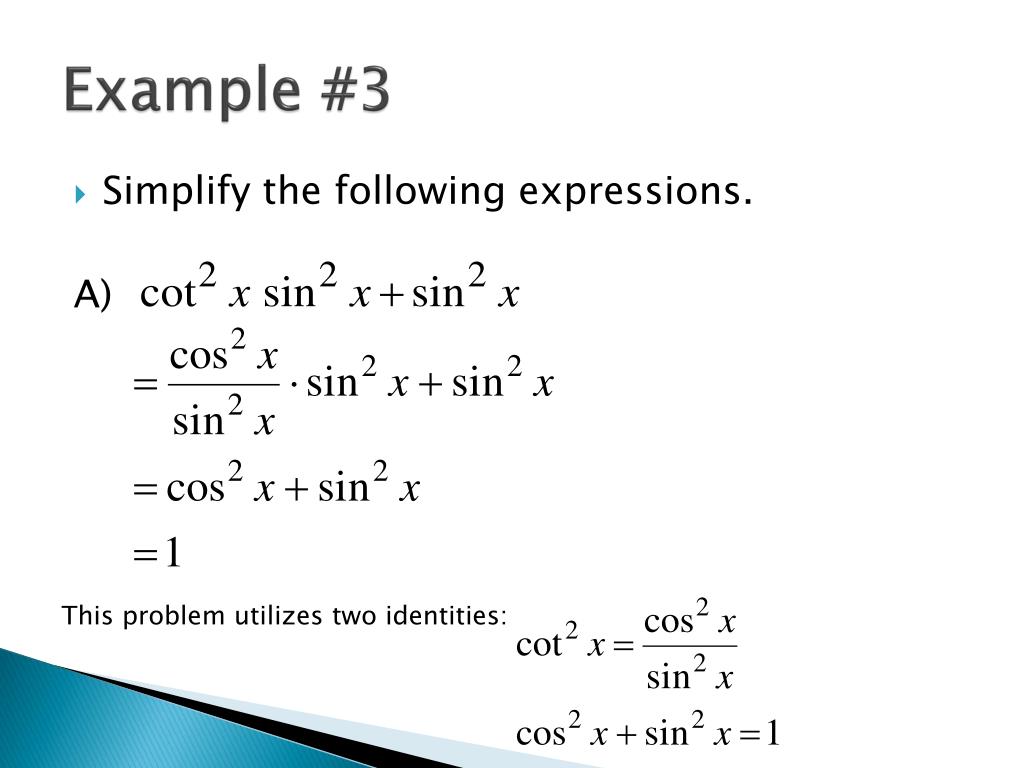 Example #3

Simplify the following expressions.

A) $\cot^2 x \sin^2 x + \sin^2 x$

$= \frac{\cos^2 x}{\sin^2 x} \cdot \sin^2 x + \sin^2 x$

$= \cos^2 x + \sin^2 x$

$= 1$

This problem utilizes two identities:

$\cot^2 x = \frac{\cos^2 x}{\sin^2 x}$

$\cos^2 x + \sin^2 x = 1$